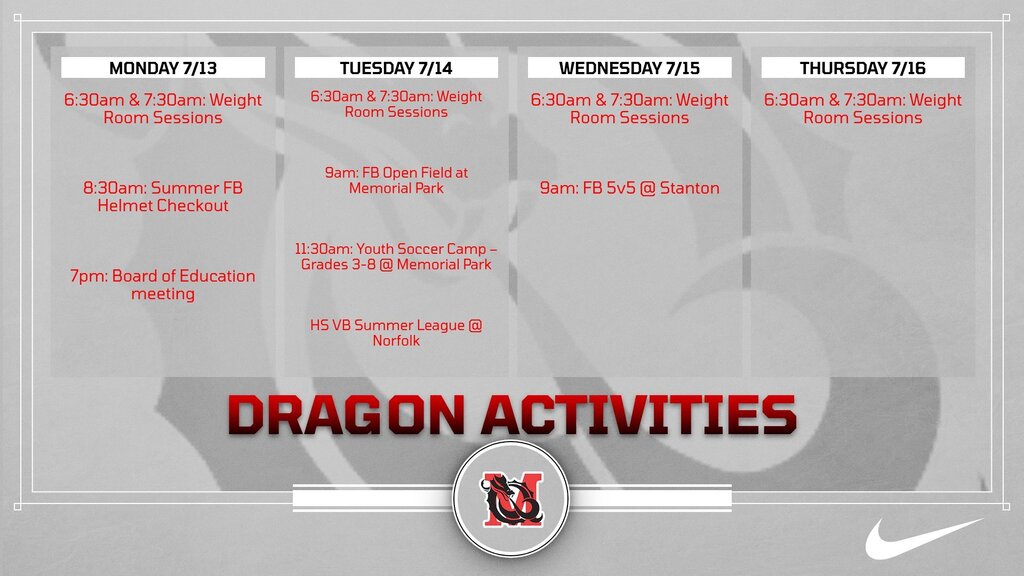 MONDAY 7/13

6:30am & 7:30am: Weight Room Sessions

8:30am: Summer FB Helmet Checkout

7pm: Board of Education meeting

TUESDAY 7/14

6:30am & 7:30am: Weight Room Sessions

9am: FB Open Field at Memorial Park

11:30am: Youth Soccer Camp – Grades 3-8 @ Memorial Park

HS VB Summer League @ Norfolk

WEDNESDAY 7/15

6:30am & 7:30am: Weight Room Sessions

9am: FB 5v5 @ Stanton

THURSDAY 7/16

6:30am & 7:30am: Weight Room Sessions

DRAGON ACTIVITIES

M